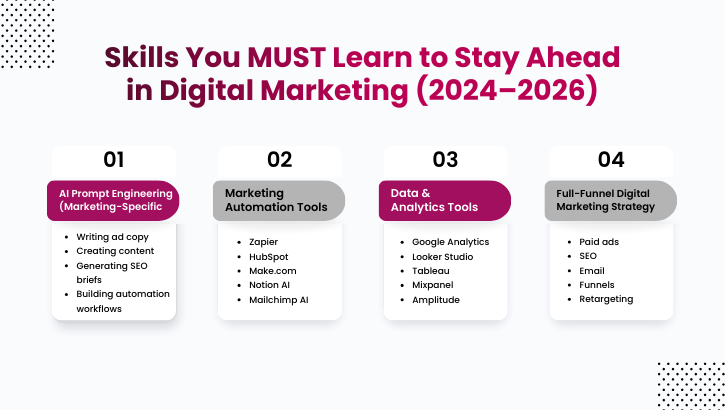 Skills You MUST Learn to Stay Ahead in Digital Marketing (2024–2026)

01

AI Prompt Engineering (Marketing-Specific

- Writing ad copy
- Creating content
- Generating SEO briefs
- Building automation workflows

02

Marketing Automation Tools

- Zapier
- HubSpot
- Make.com
- Notion AI
- Mailchimp AI

03

Data & Analytics Tools

- Google Analytics
- Looker Studio
- Tableau
- Mixpanel
- Amplitude

04

Full-Funnel Digital Marketing Strategy

- Paid ads
- SEO
- Email
- Funnels
- Retargeting